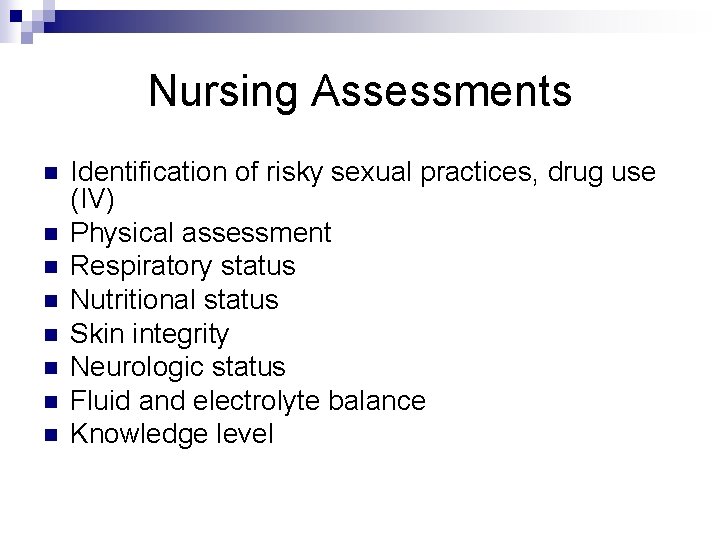 Nursing Assessments

- Identification of risky sexual practices, drug use (IV)
- Physical assessment
- Respiratory status
- Nutritional status
- Skin integrity
- Neurologic status
- Fluid and electrolyte balance
- Knowledge level